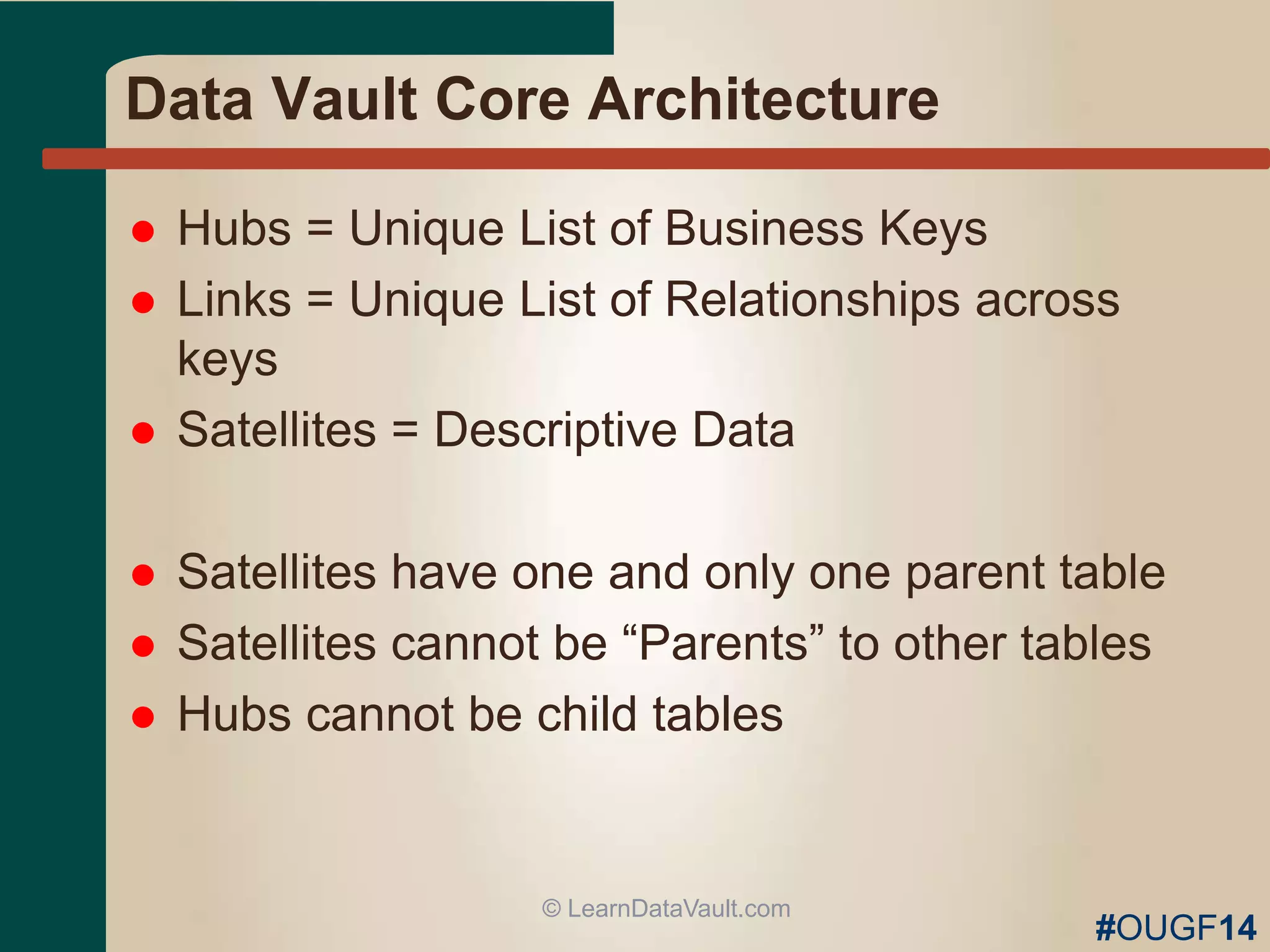 Data Vault Core Architecture

- Hubs = Unique List of Business Keys
- Links = Unique List of Relationships across keys
- Satellites = Descriptive Data

- Satellites have one and only one parent table
- Satellites cannot be “Parents” to other tables
- Hubs cannot be child tables

© LearnDataVault.com

#OUGF14